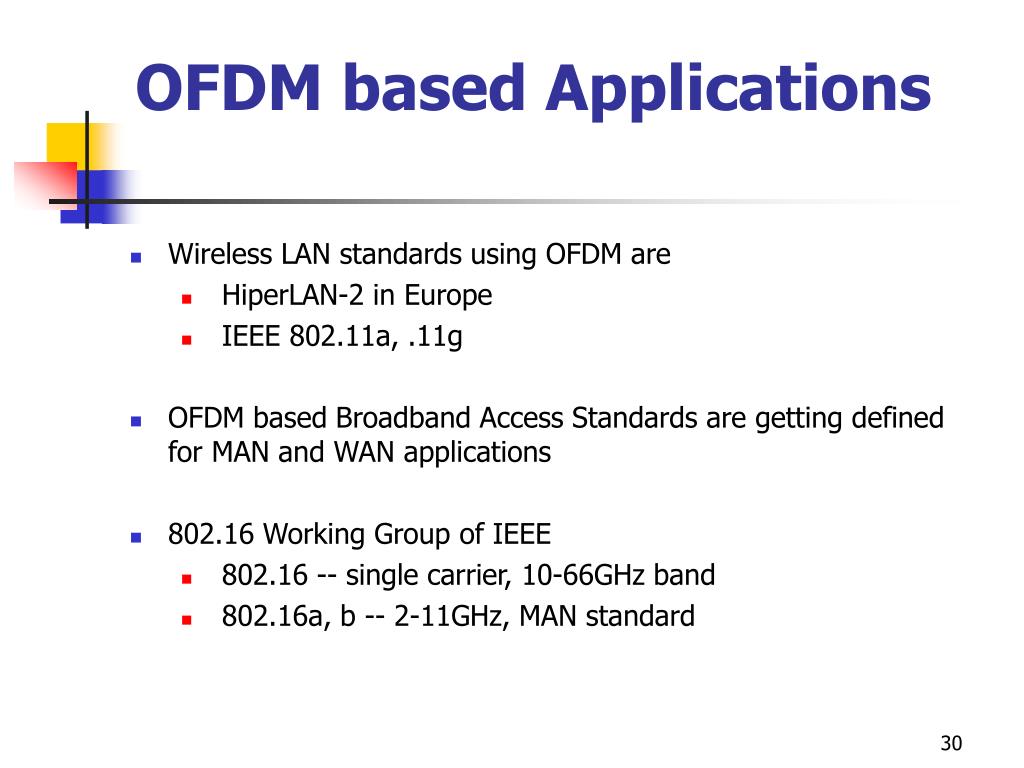 OFDM based Applications

- Wireless LAN standards using OFDM are
  - HiperLAN-2 in Europe
  - IEEE 802.11a, .11g

- OFDM based Broadband Access Standards are getting defined for MAN and WAN applications

- 802.16 Working Group of IEEE
  - 802.16 -- single carrier, 10-66GHz band
  - 802.16a, b -- 2-11GHz, MAN standard

30